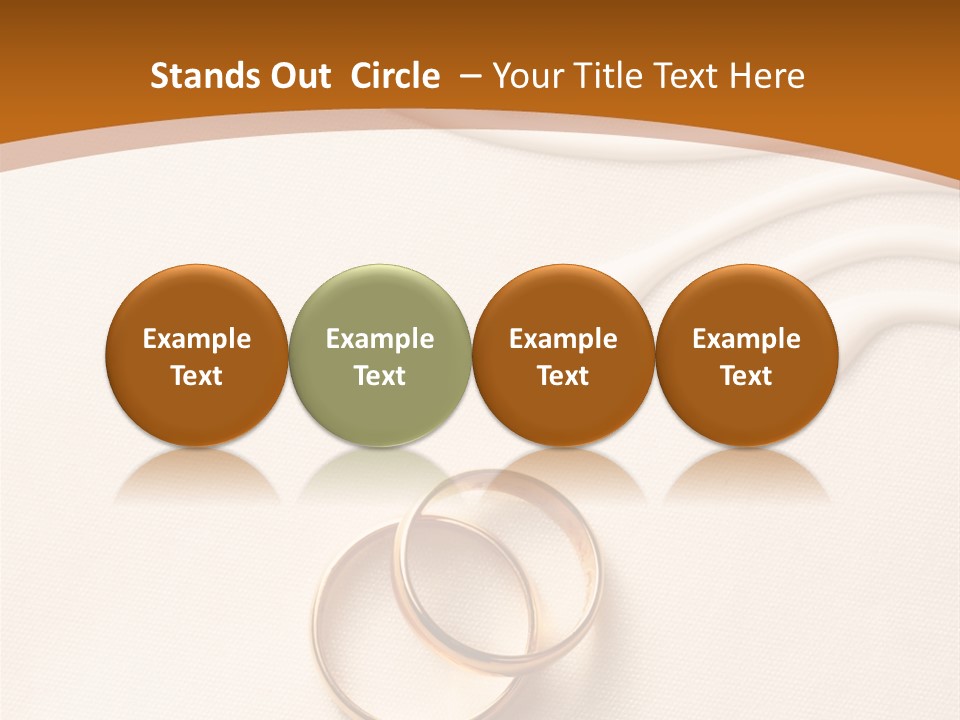 Stands Out Circle – Your Title Text Here

Example Text

Example Text

Example Text

Example Text